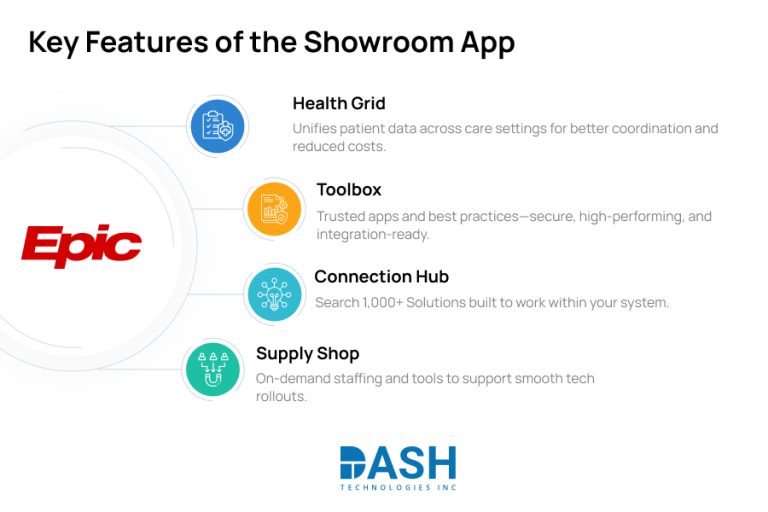 Key Features of the Showroom App

Epic

Health Grid
Unifies patient data across care settings for better coordination and reduced costs.

Toolbox
Trusted apps and best practices—secure, high-performing, and integration-ready.

Connection Hub
Search 1,000+ Solutions built to work within your system.

Supply Shop
On-demand staffing and tools to support smooth tech rollouts.

DASH
TECHNOLOGIES INC